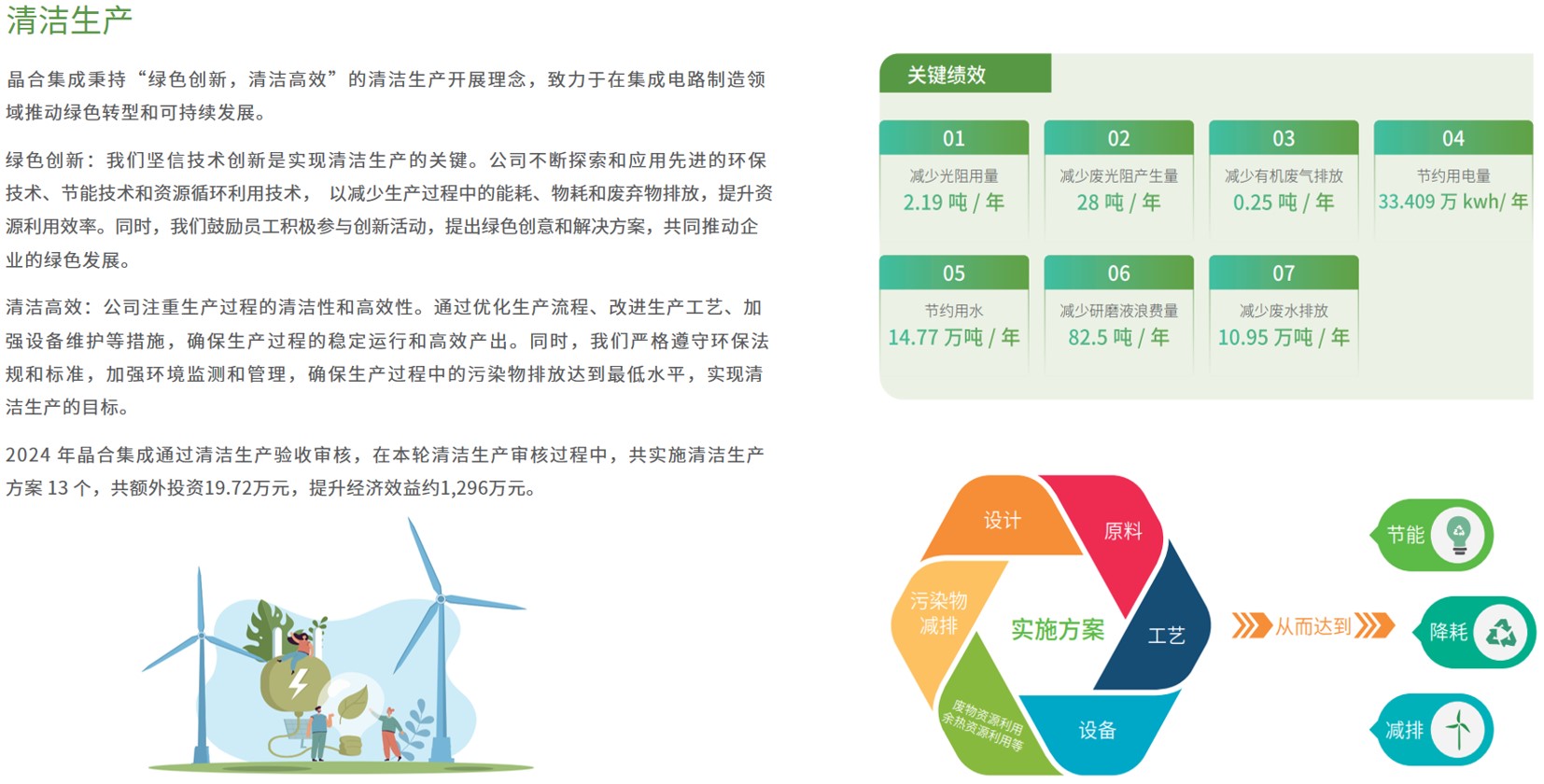 清洁生产

晶合集成秉持“绿色创新，清洁高效”的清洁生产开展理念，致力于在集成电路制造领域推动绿色转型和可持续发展。

绿色创新：我们坚信技术创新是实现清洁生产的关键。公司不断探索和应用先进的环保技术、节能技术和资源循环利用技术， 以减少生产过程中的能耗、物耗和废弃物排放，提升资源利用效率。同时，我们鼓励员工积极参与创新活动，提出绿色创意和解决方案，共同推动企业的绿色发展。

清洁高效：公司注重生产过程的清洁性和高效性。通过优化生产流程、改进生产工艺、加强设备维护等措施，确保生产过程的稳定运行和高效产出。同时，我们严格遵守环保法规和标准，加强环境监测和管理，确保生产过程中的污染物排放达到最低水平，实现清洁生产的目标。

2024 年晶合集成通过清洁生产验收审核，在本轮清洁生产审核过程中，共实施清洁生产方案 13 个，共额外投资19.72万元，提升经济效益约1,296万元。

关键绩效

01
减少光阻用量
2.19 吨 / 年

02
减少废光阻产生量
28 吨 / 年

03
减少有机废气排放
0.25 吨 / 年

04
节约用电量
33.409 万 kwh/ 年

05
节约用水
14.77 万吨 / 年

06
减少研磨液浪费量
82.5 吨 / 年

07
减少废水排放
10.95 万吨 / 年

设计
原料
工艺
设备
废物资源利用
余热资源利用等
污染物减排
实施方案
从而达到
节能
降耗
减排